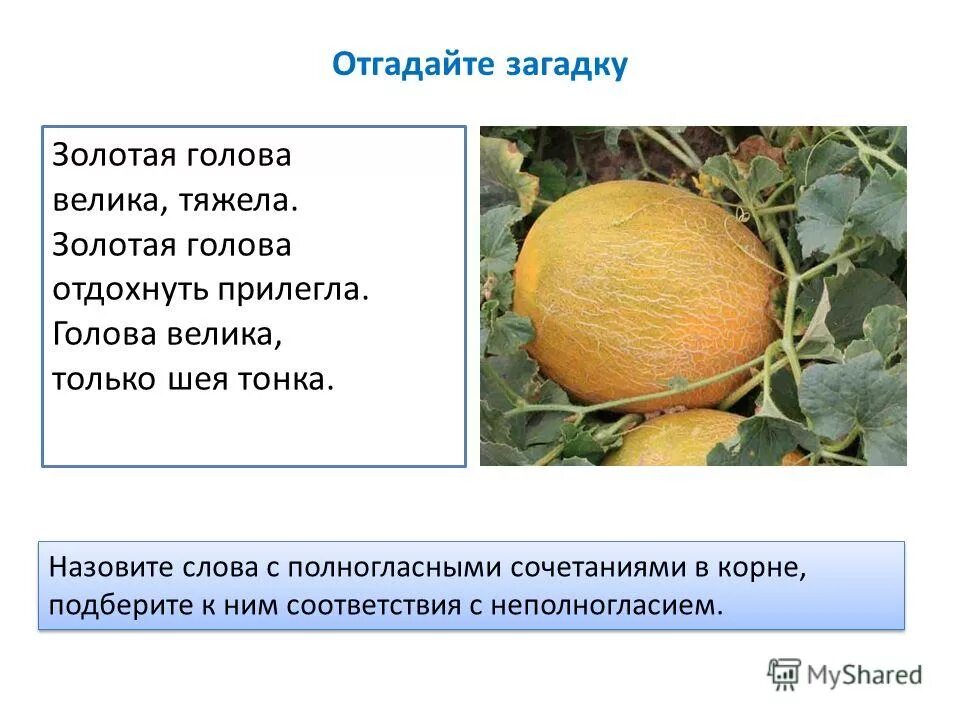 Отгадайте загадку

Золотая голова
велика, тяжела.
Золотая голова
отдохнуть прилегла.
Голова велика,
только шея тонка.

Назовите слова с полногласными сочетаниями в корне, подберите к ним соответствия с неполногласием.

MyShared